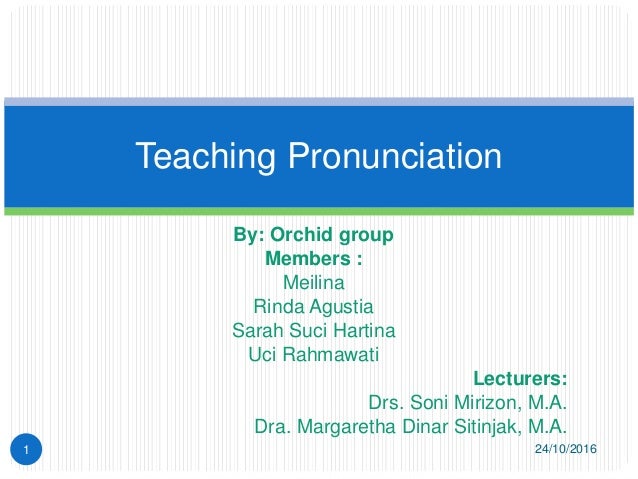 Teaching Pronunciation

By: Orchid group
Members :
Meilina
Rinda Agustia
Sarah Suci Hartina
Uci Rahmawati

Lecturers:
Drs. Soni Mirizon, M.A.
Dra. Margaretha Dinar Sitinjak, M.A.

1

24/10/2016